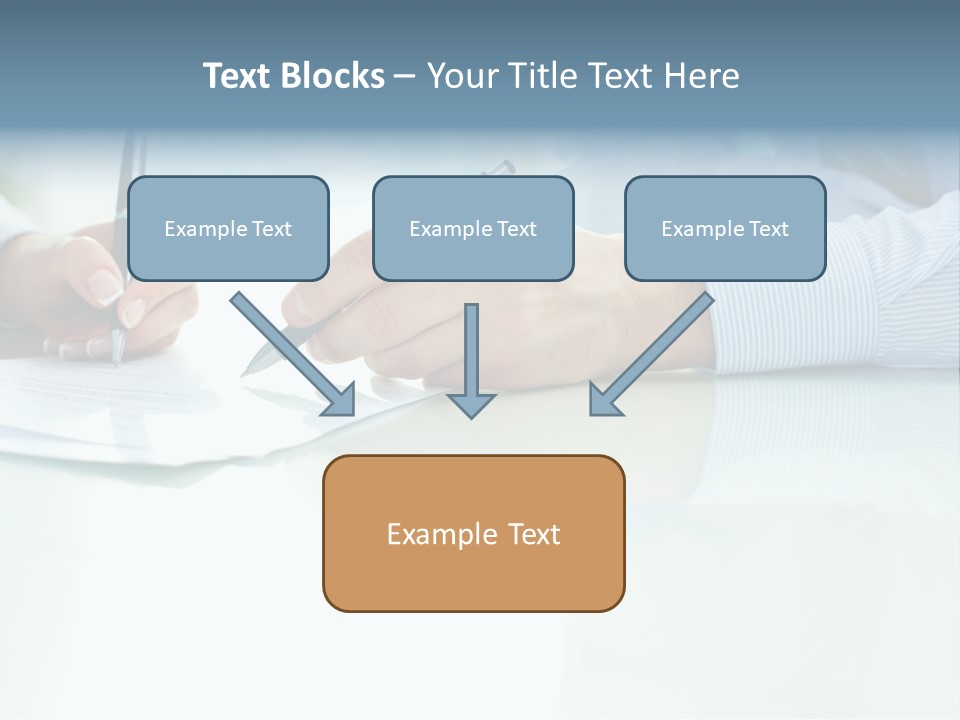 Text Blocks – Your Title Text Here

Example Text

Example Text

Example Text

Example Text